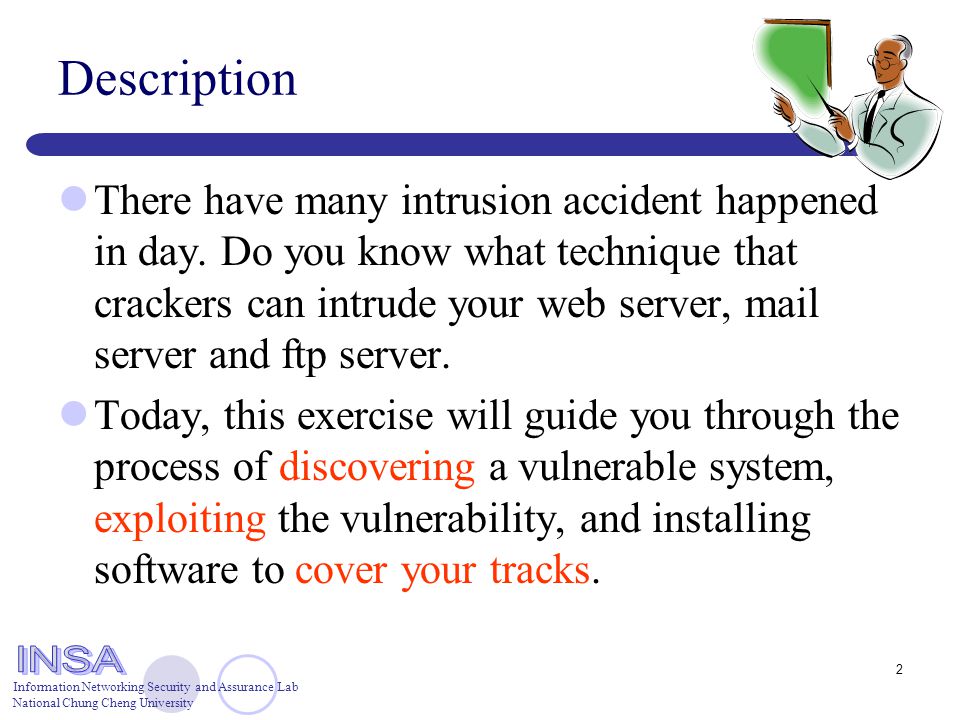 Description

There have many intrusion accident happened in day. Do you know what technique that crackers can intrude your web server, mail server and ftp server.

Today, this exercise will guide you through the process of discovering a vulnerable system, exploiting the vulnerability, and installing software to cover your tracks.

INSA
Information Networking Security and Assurance Lab
National Chung Cheng University

2